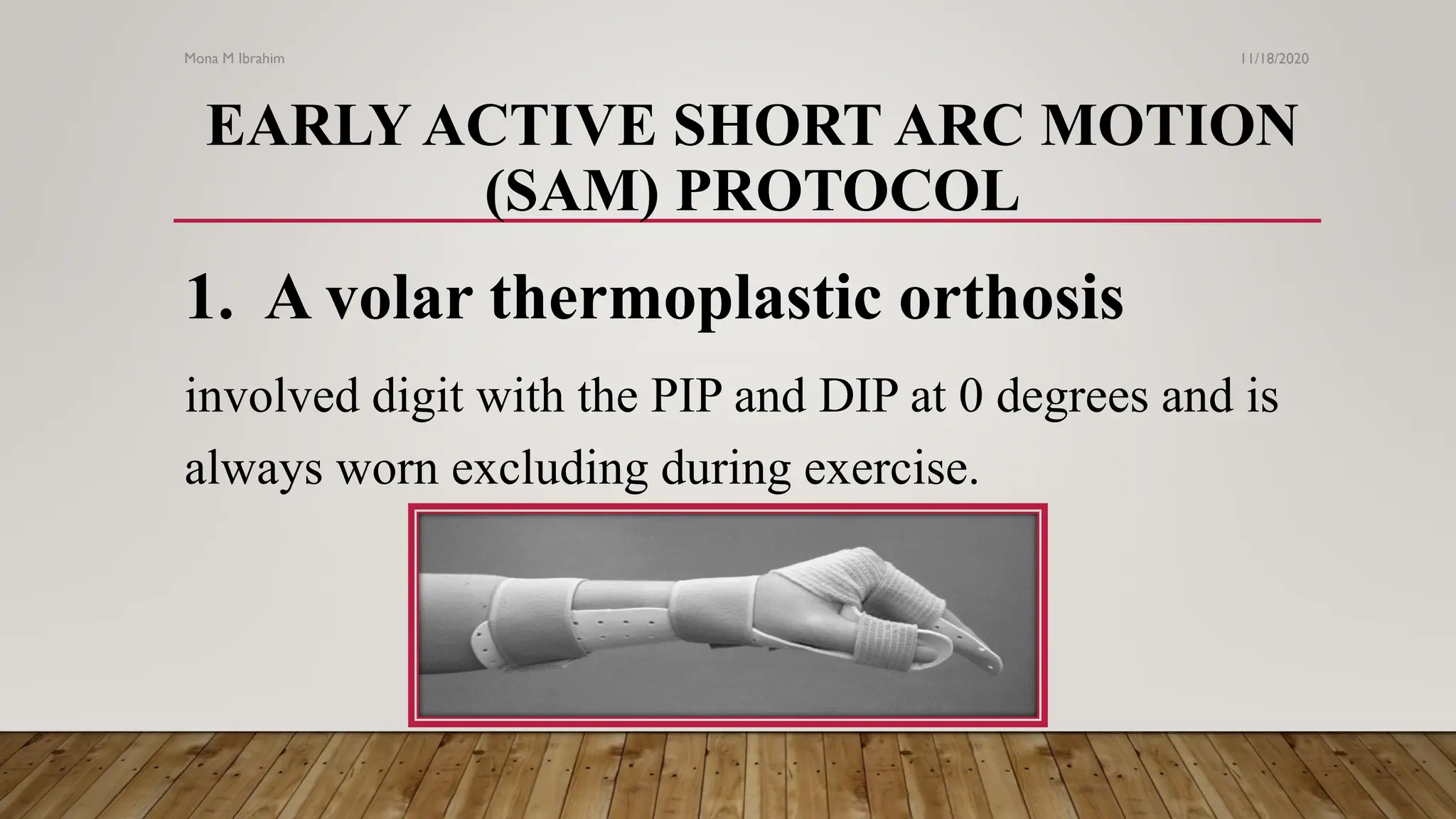 Mona M Ibrahim

11/18/2020

EARLY ACTIVE SHORT ARC MOTION (SAM) PROTOCOL

1. A volar thermoplastic orthosis

involved digit with the PIP and DIP at 0 degrees and is always worn excluding during exercise.